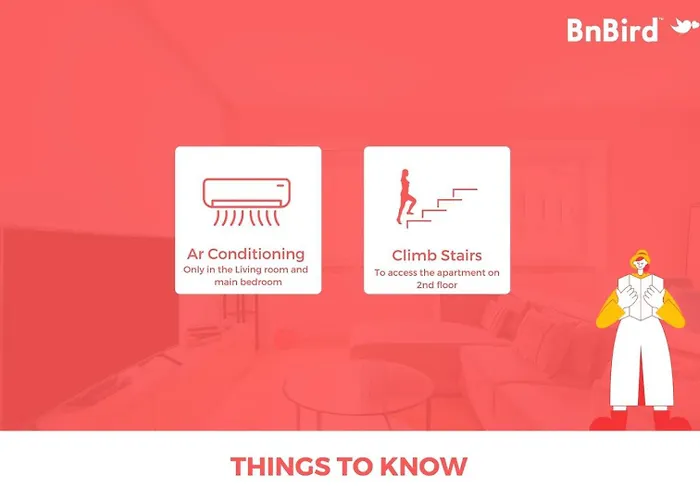 BnBird™

Ar Conditioning
Only in the Living room and main bedroom

Climb Stairs
To access the apartment on 2nd floor

THINGS TO KNOW